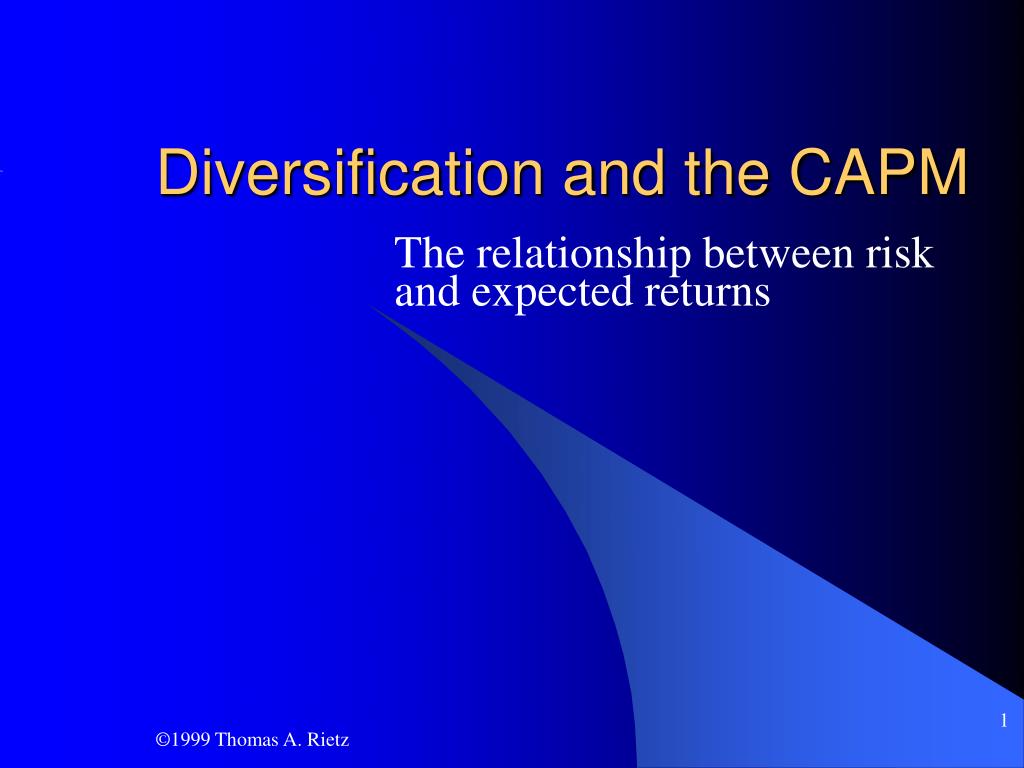 Diversification and the CAPM

The relationship between risk and expected returns

©1999 Thomas A. Rietz

1